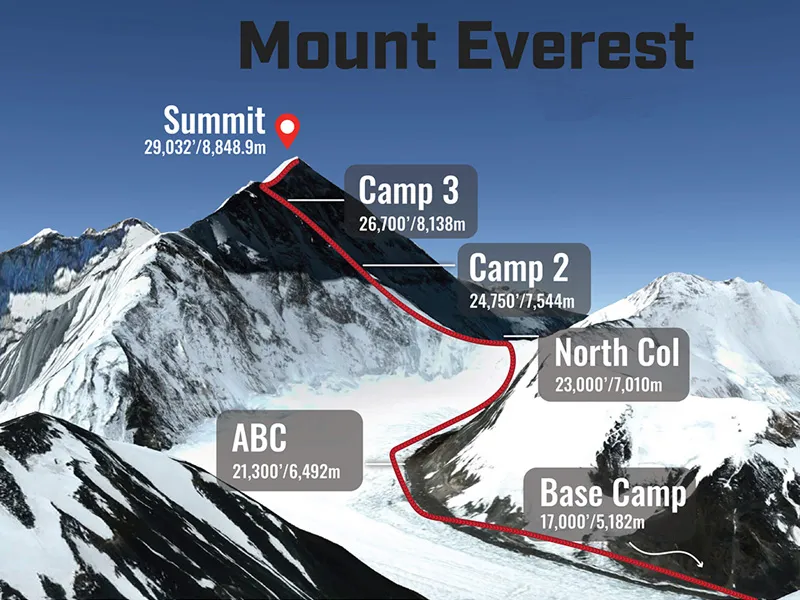 Mount Everest

Summit
29,032'/8,848.9m

Camp 3
26,700'/8,138m

Camp 2
24,750'/7,544m

North Col
23,000'/7,010m

ABC
21,300'/6,492m

Base Camp
17,000'/5,182m